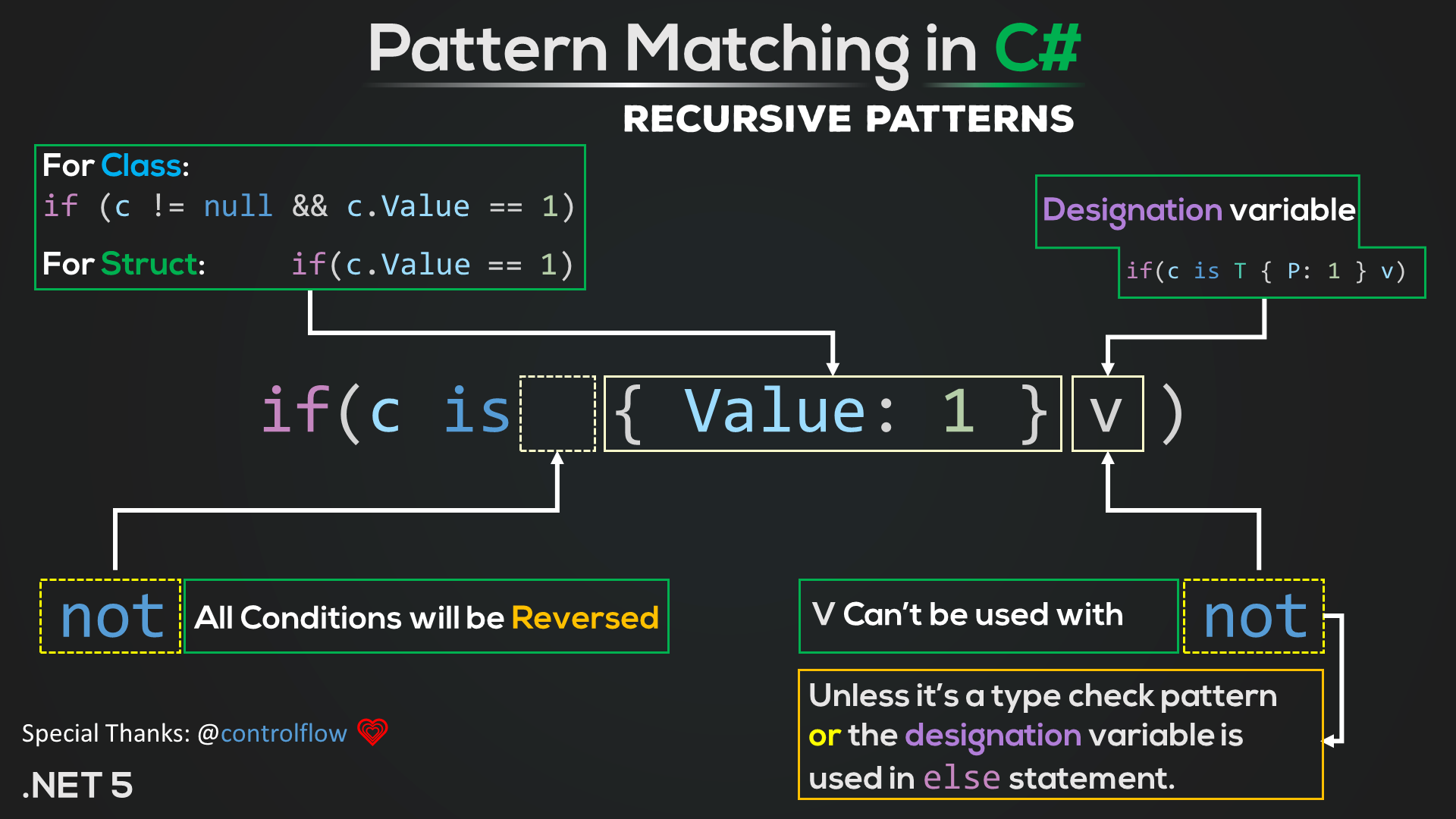 Pattern Matching in C#

RECURSIVE PATTERNS

For Class:
if (c != null && c.Value == 1)

For Struct: if(c.Value == 1)

Designation variable

if(c is T { P: 1 } v)

if(c is { Value: 1 } v )

not

All Conditions will be Reversed

V Can't be used with

not

Unless it's a type check pattern or the designation variable is used in else statement.

Special Thanks: @controlflow

.NET 5